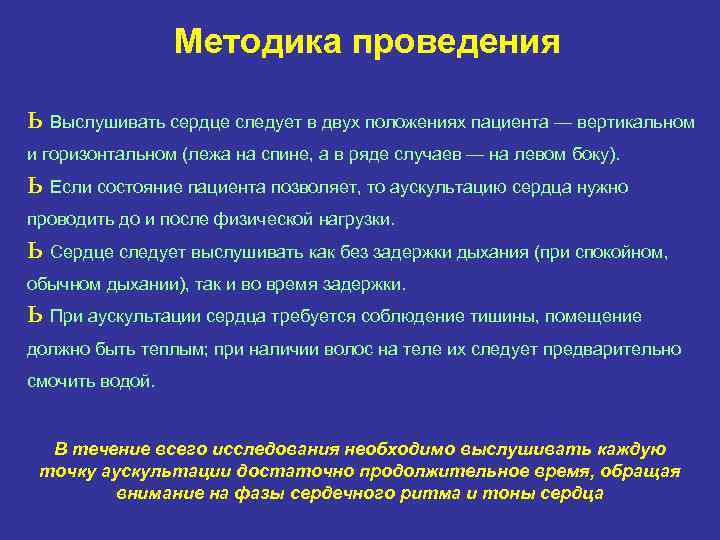 Методика проведения

Ь Выслушивать сердце следует в двух положениях пациента — вертикальном и горизонтальном (лежа на спине, а в ряде случаев — на левом боку).

Ь Если состояние пациента позволяет, то аускультацию сердца нужно проводить до и после физической нагрузки.

Ь Сердце следует выслушивать как без задержки дыхания (при спокойном, обычном дыхании), так и во время задержки.

Ь При аускультации сердца требуется соблюдение тишины, помещение должно быть теплым; при наличии волос на теле их следует предварительно смочить водой.

В течение всего исследования необходимо выслушивать каждую точку аускультации достаточно продолжительное время, обращая внимание на фазы сердечного ритма и тоны сердца